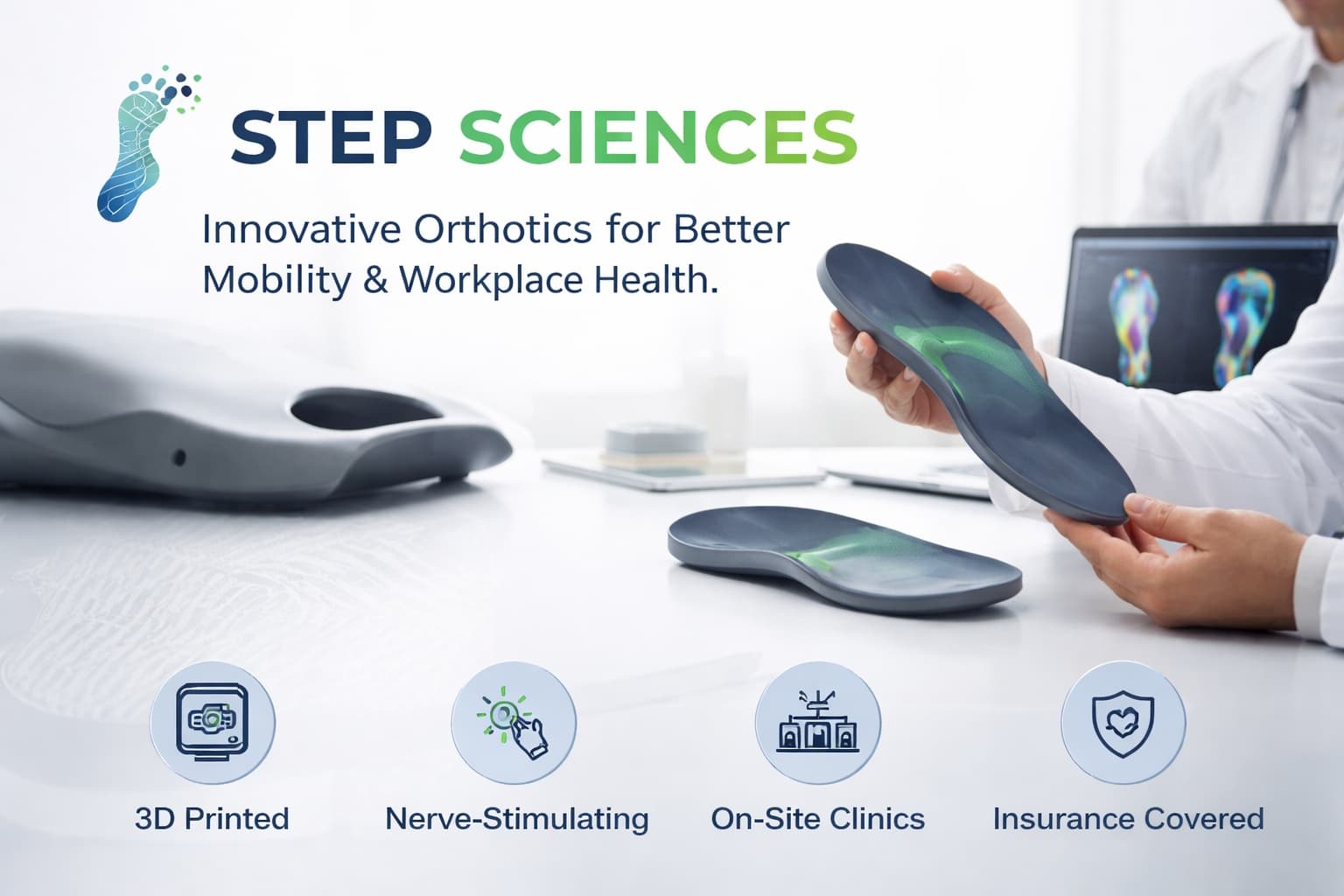 STEP SCIENCES

Innovative Orthotics for Better Mobility & Workplace Health.

3D Printed

Nerve-Stimulating

On-Site Clinics

Insurance Covered